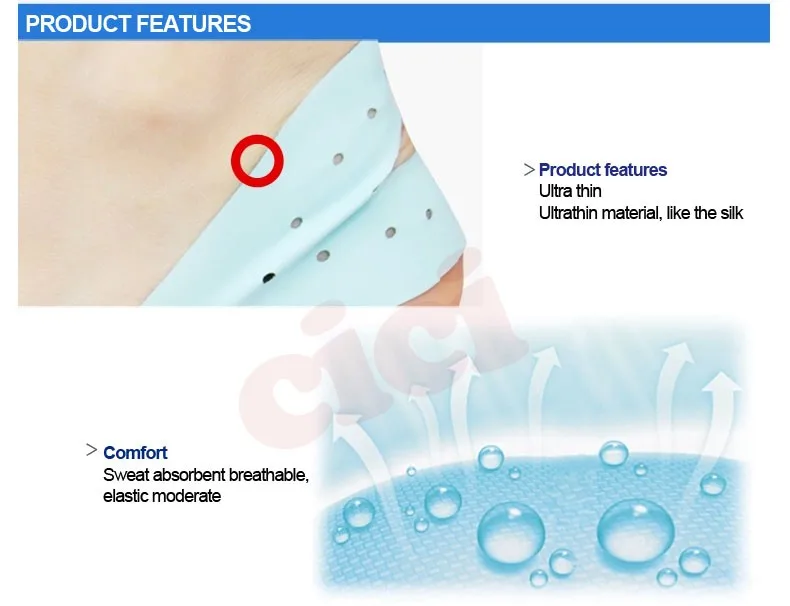 PRODUCT FEATURES

> Product features
Ultra thin
Ultrathin material, like the silk

cici

> Comfort
Sweat absorbent breathable, elastic moderate